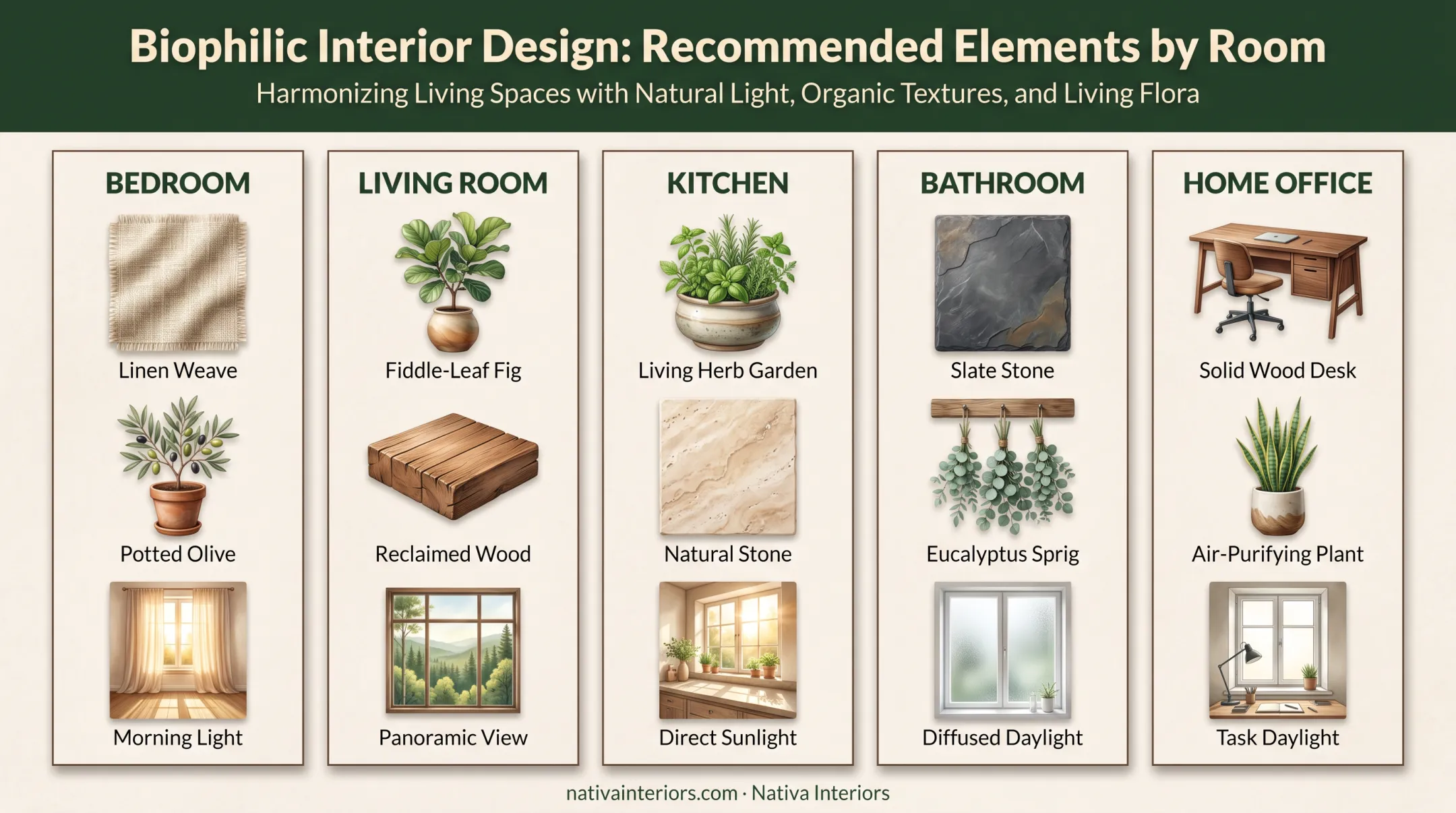 Biophilic Interior Design: Recommended Elements by Room
Harmonizing Living Spaces with Natural Light, Organic Textures, and Living Flora

BEDROOM
Linen Weave
Potted Olive
Morning Light

LIVING ROOM
Fiddle-Leaf Fig
Reclaimed Wood
Panoramic View

KITCHEN
Living Herb Garden
Natural Stone
Direct Sunlight

BATHROOM
Slate Stone
Eucalyptus Sprig
Diffused Daylight

HOME OFFICE
Solid Wood Desk
Air-Purifying Plant
Task Daylight

nativainteriors.com · Nativa Interiors